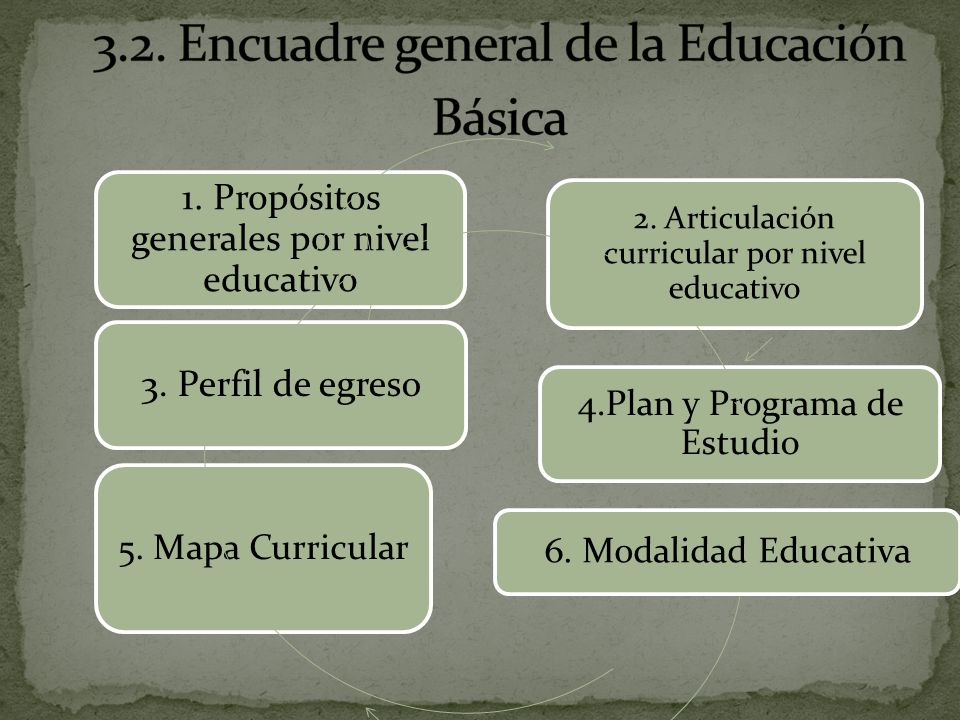 3.2. Encuadre general de la Educación Básica

1. Propósitos generales por nivel educativo

2. Articulación curricular por nivel educativo

3. Perfil de egreso

4.Plan y Programa de Estudio

5. Mapa Curricular

6. Modalidad Educativa